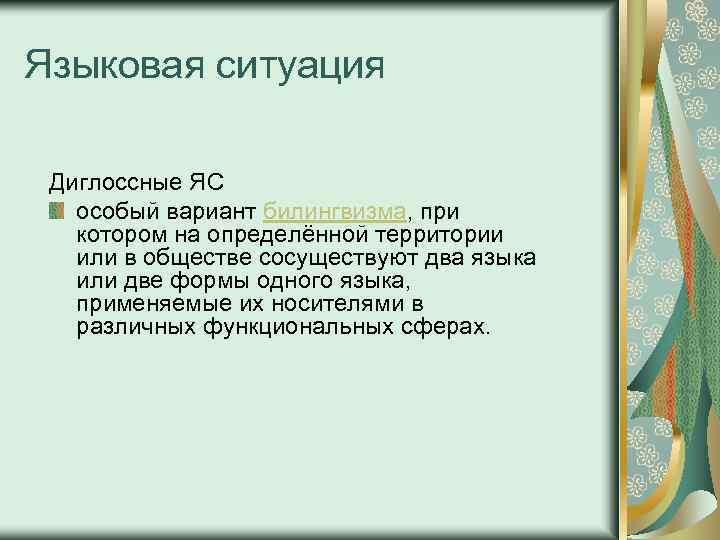 Языковая ситуация

Диглоссные ЯС

особый вариант билингвизма, при котором на определённой территории или в обществе сосуществуют два языка или две формы одного языка, применяемые их носителями в различных функциональных сферах.